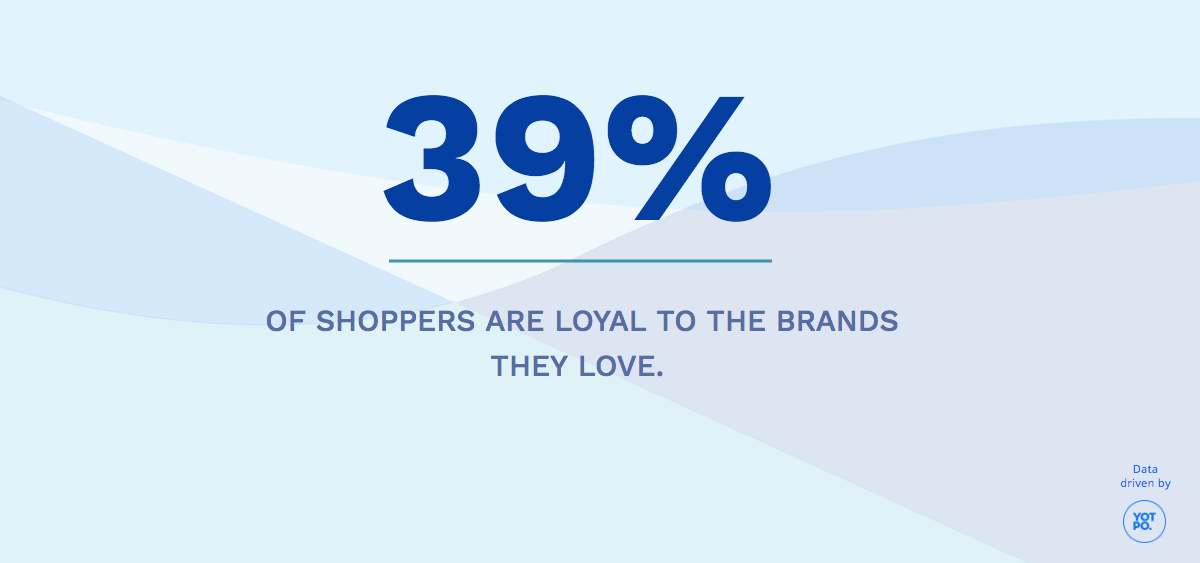 39%

OF SHOPPERS ARE LOYAL TO THE BRANDS THEY LOVE.

Data driven by

YOT PO.